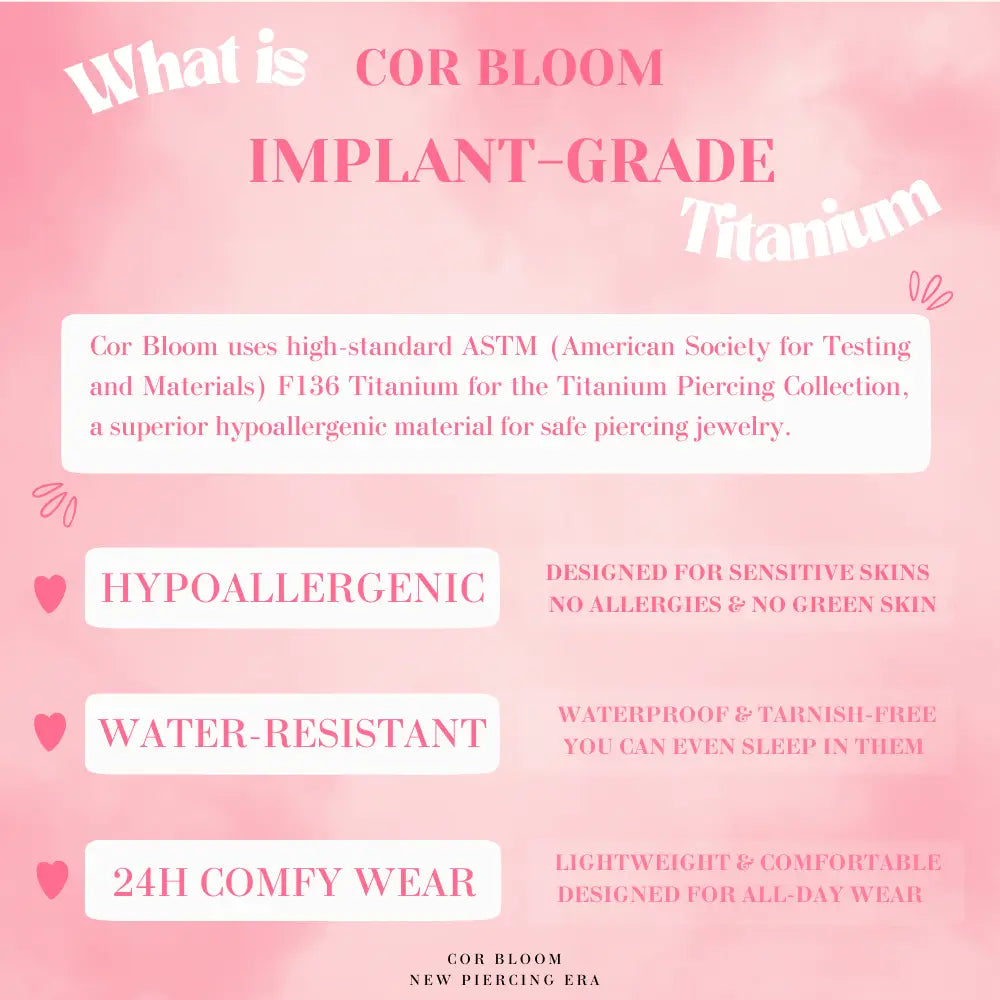 What is COR BLOOM
IMPLANT-GRADE
Titanium

Cor Bloom uses high-standard ASTM (American Society for Testing and Materials) F136 Titanium for the Titanium Piercing Collection, a superior hypoallergenic material for safe piercing jewelry.

HYPOALLERGENIC
DESIGNED FOR SENSITIVE SKINS
NO ALLERGIES & NO GREEN SKIN

WATER-RESISTANT
WATERPROOF & TARNISH-FREE
YOU CAN EVEN SLEEP IN THEM

24H COMFY WEAR
LIGHTWEIGHT & COMFORTABLE
DESIGNED FOR ALL-DAY WEAR

COR BLOOM
NEW PIERCING ERA